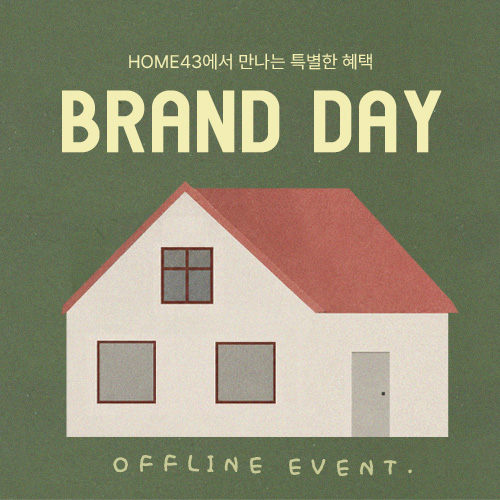 HOME43에서 만나는 특별한 혜택

BRAND DAY

OFFLINE EVENT.